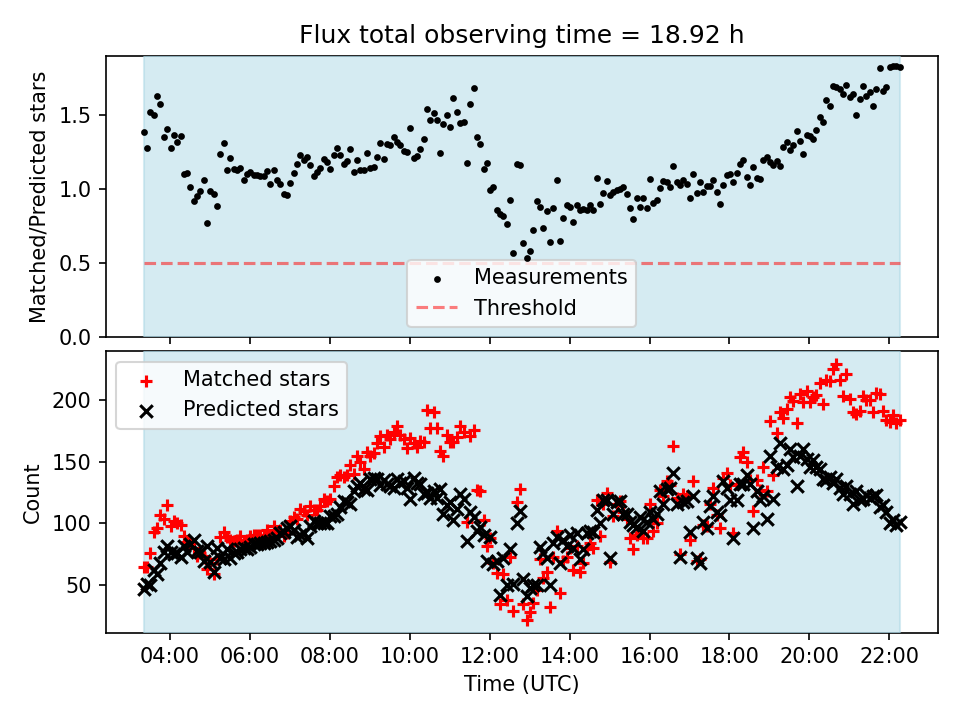 Flux total observing time = 18.92 h

Matched/Predicted stars

1.5
1.0
0.5
0.0

Measurements
Threshold

Matched stars
Predicted stars

Count

200
150
100
50

04:00 06:00 08:00 10:00 12:00 14:00 16:00 18:00 20:00 22:00

Time (UTC)